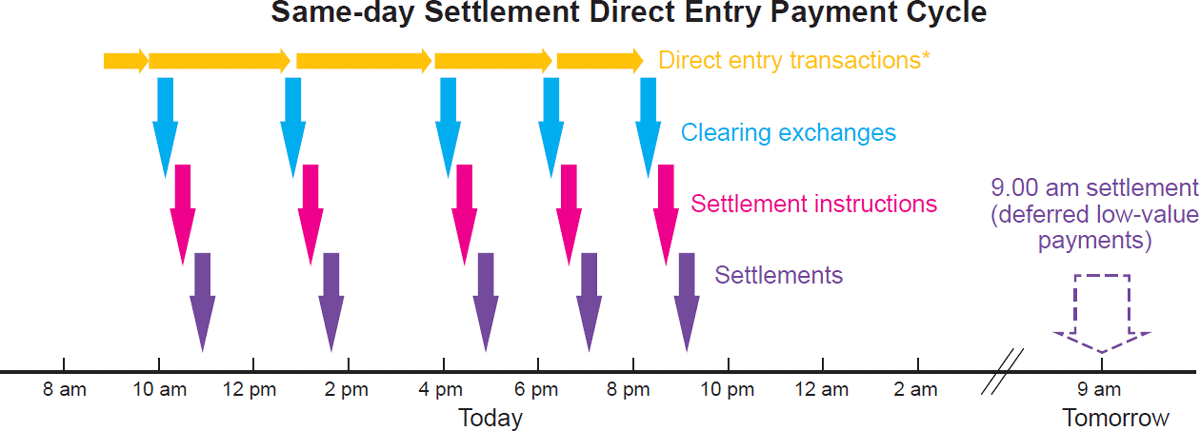 Same-day Settlement Direct Entry Payment Cycle

Direct entry transactions*

Clearing exchanges

Settlement instructions

Settlements

9.00 am settlement (deferred low-value payments)

8 am
10 am
12 pm
2 pm
4 pm
6 pm
8 pm
10 pm
12 am
2 am
9 am

Today

Tomorrow